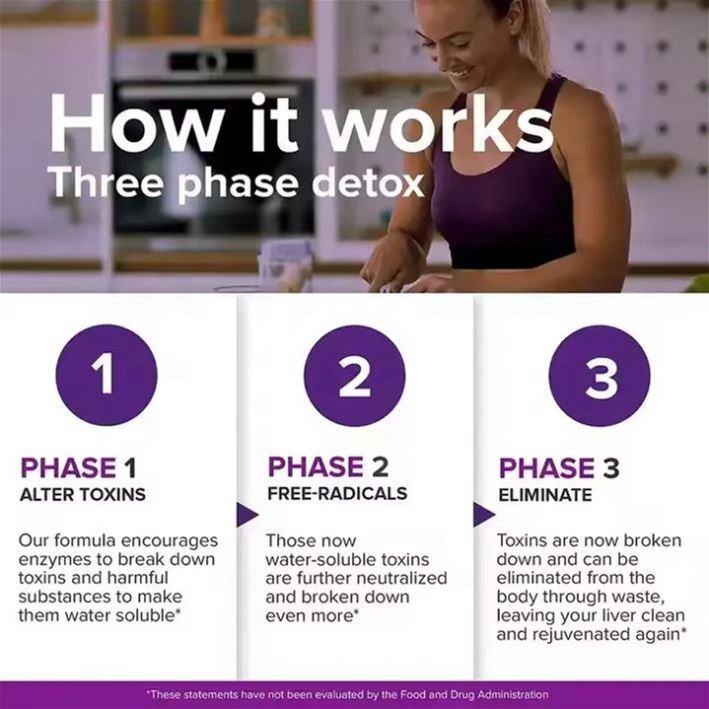 How it works
Three phase detox

1

PHASE 1
ALTER TOXINS

Our formula encourages enzymes to break down toxins and harmful substances to make them water soluble*

2

PHASE 2
FREE-RADICALS

Those now water-soluble toxins are further neutralized and broken down even more*

3

PHASE 3
ELIMINATE

Toxins are now broken down and can be eliminated from the body through waste, leaving your liver clean and rejuvenated again*

*These statements have not been evaluated by the Food and Drug Administration